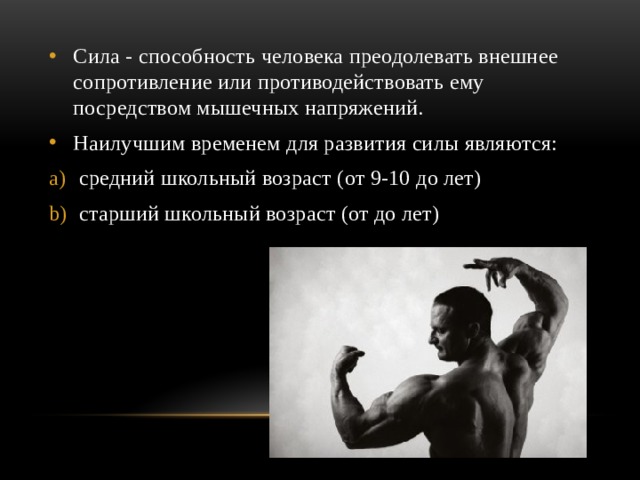 • Сила - способность человека преодолевать внешнее сопротивление или противодействовать ему посредством мышечных напряжений.

• Наилучшим временем для развития силы являются:

a) средний школьный возраст (от 9-10 до лет)

b) старший школьный возраст (от до лет)